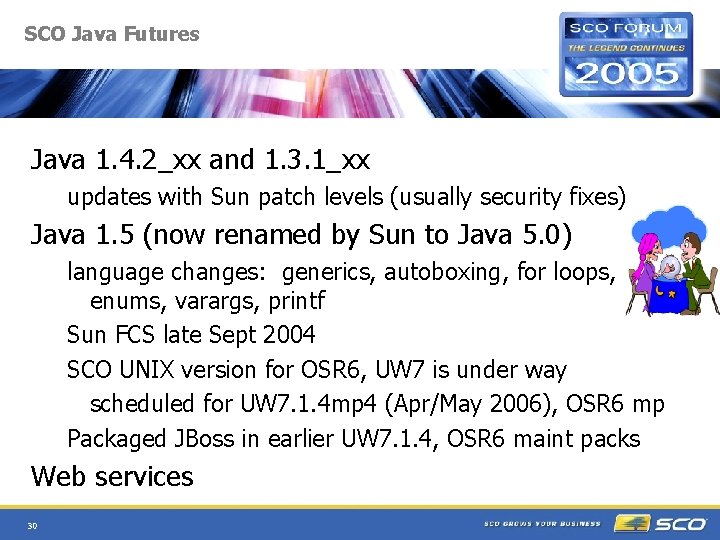 SCO Java Futures

SCO FORUM
THE LEGEND CONTINUES
2005

Java 1.4.2_xx and 1.3.1_xx

updates with Sun patch levels (usually security fixes)

Java 1.5 (now renamed by Sun to Java 5.0)

language changes: generics, autoboxing, for loops, enums, varargs, printf

Sun FCS late Sept 2004

SCO UNIX version for OSR6, UW7 is under way

scheduled for UW7.1.4mp4 (Apr/May 2006), OSR6 mp

Packaged JBoss in earlier UW7.1.4, OSR6 maint packs

Web services

30

SCO GROWS YOUR BUSINESS

SCO